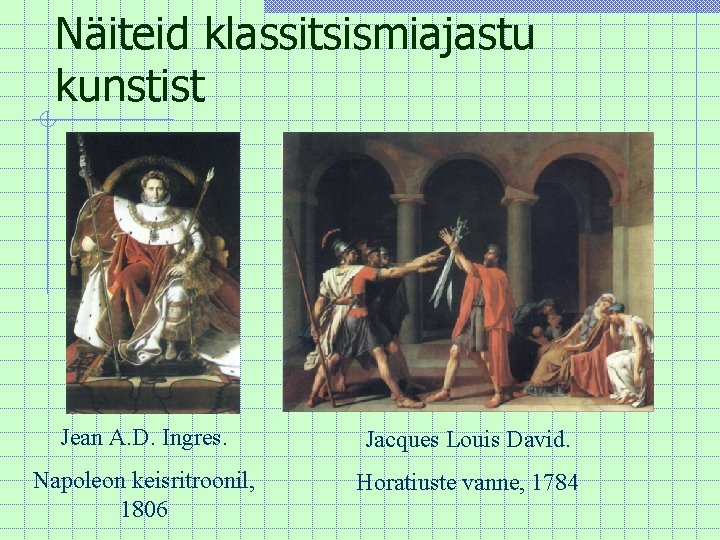 Näiteid klassitsismiajastu kunstist

Jean A.D. Ingres.

Napoleon keisritroonil, 1806

Jacques Louis David.

Horatiuste vanne, 1784